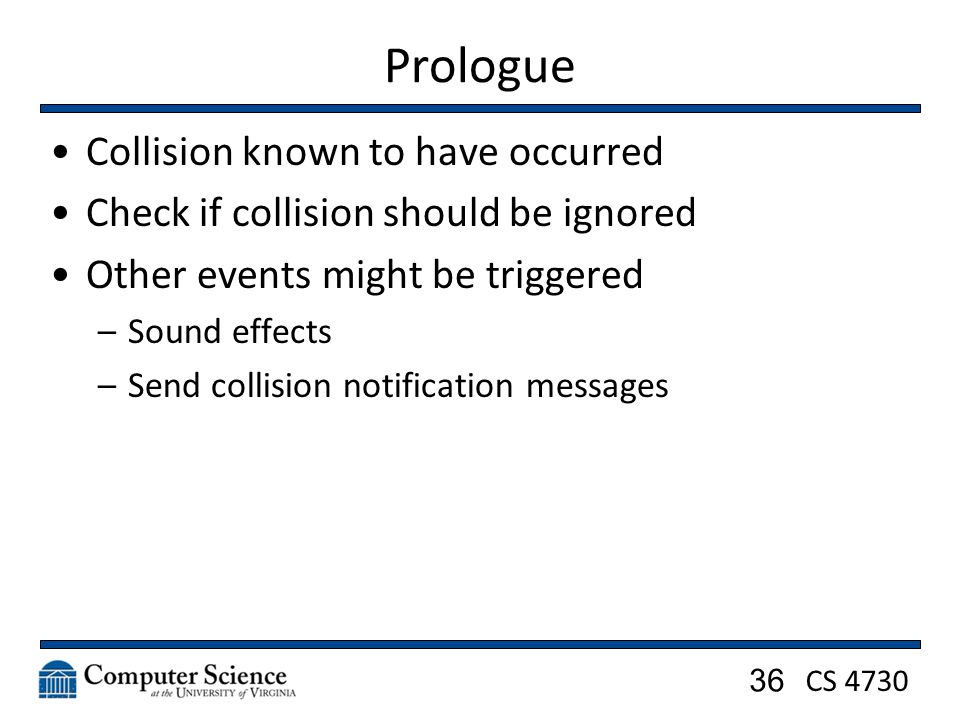 Prologue

• Collision known to have occurred
• Check if collision should be ignored
• Other events might be triggered
  – Sound effects
  – Send collision notification messages

Computer Science at the University of Virginia

36 CS 4730